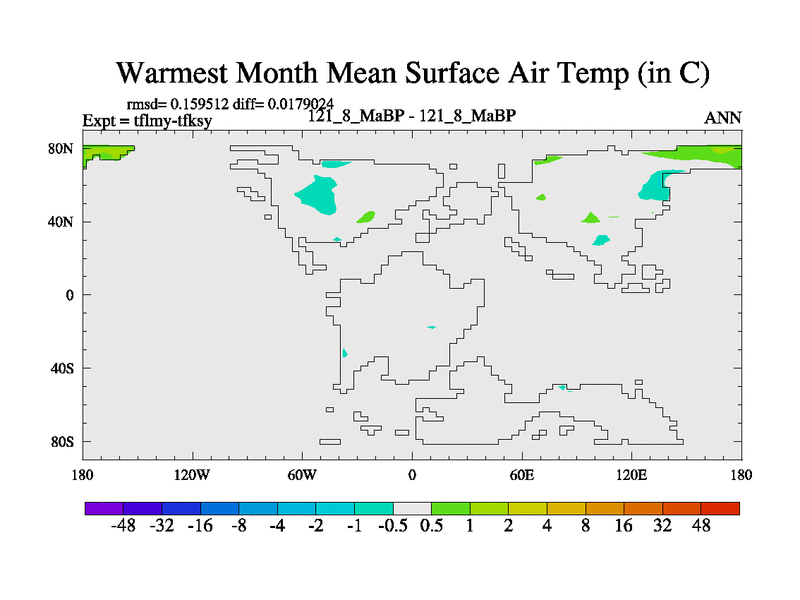 Warmest Month Mean Surface Air Temp (in C)

rmsd= 0.159512 diff= 0.0179024
Expt = tflmy-tfksy
121_8_MaBP - 121_8_MaBP
ANN

80N
40N
0
40S
80S

180 120W 60W 0 60E 120E 180

-48 -32 -16 -8 -4 -2 -1 -0.5 0.5 1 2 4 8 16 32 48